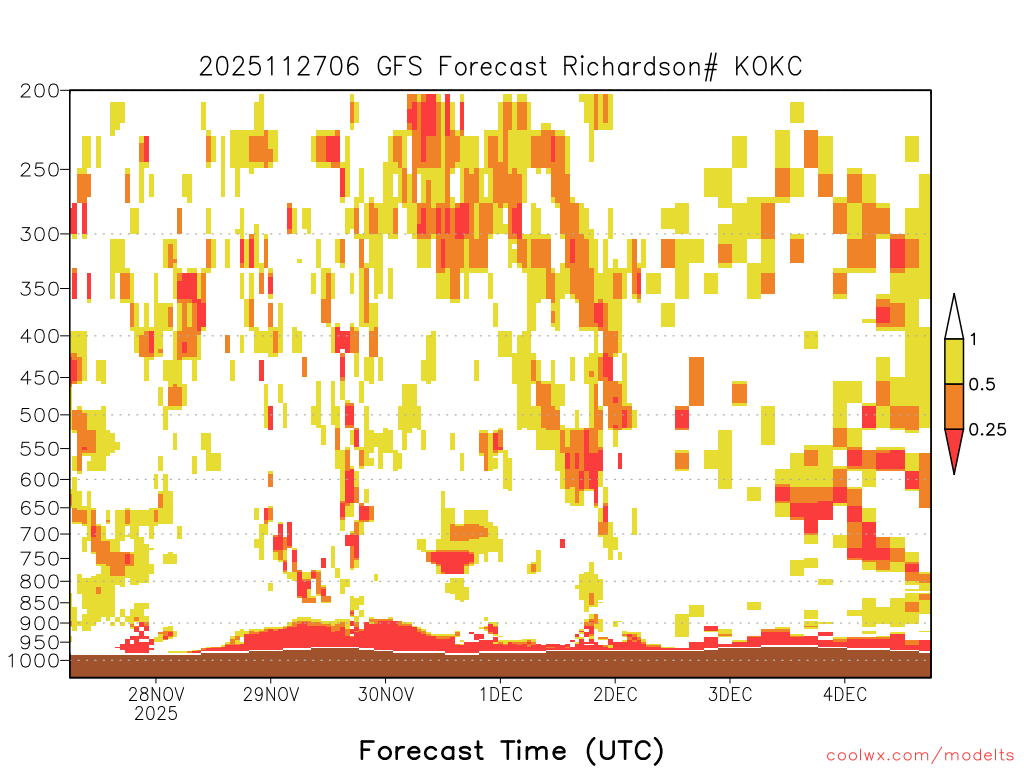 2025112706 GFS Forecast Richardson# KOKC

200
250
300
350
400
450
500
550
600
650
700
750
800
850
900
950
1000

1
0.5
0.25

28NOV
2025
29NOV
30NOV
1DEC
2DEC
3DEC
4DEC

Forecast Time (UTC)

coolwx.com/modelts